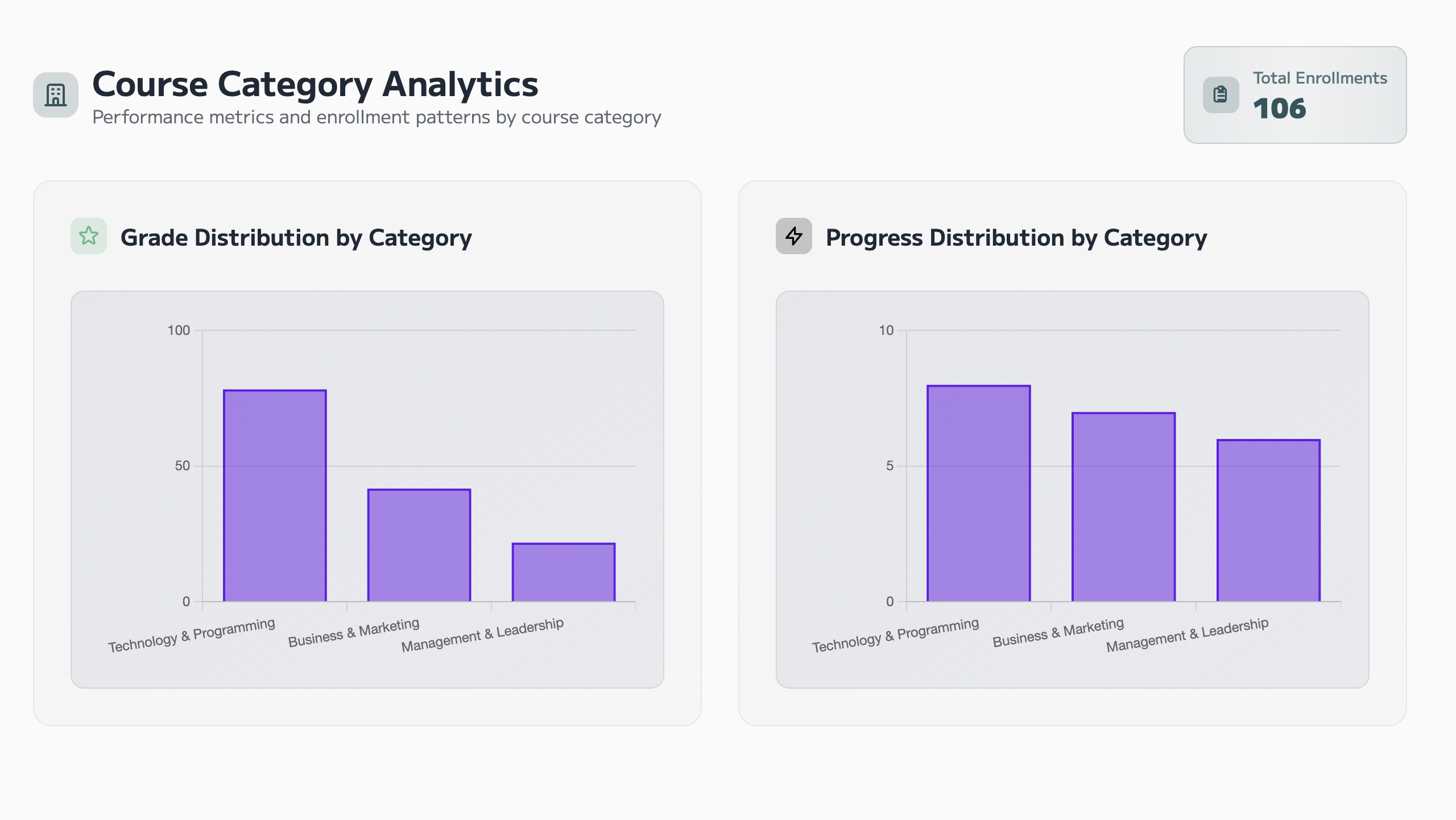 Course Category Analytics
Performance metrics and enrollment patterns by course category

Total Enrollments
106

Grade Distribution by Category

100
50
0
Technology & Programming
Business & Marketing
Management & Leadership

Progress Distribution by Category

10
5
0
Technology & Programming
Business & Marketing
Management & Leadership